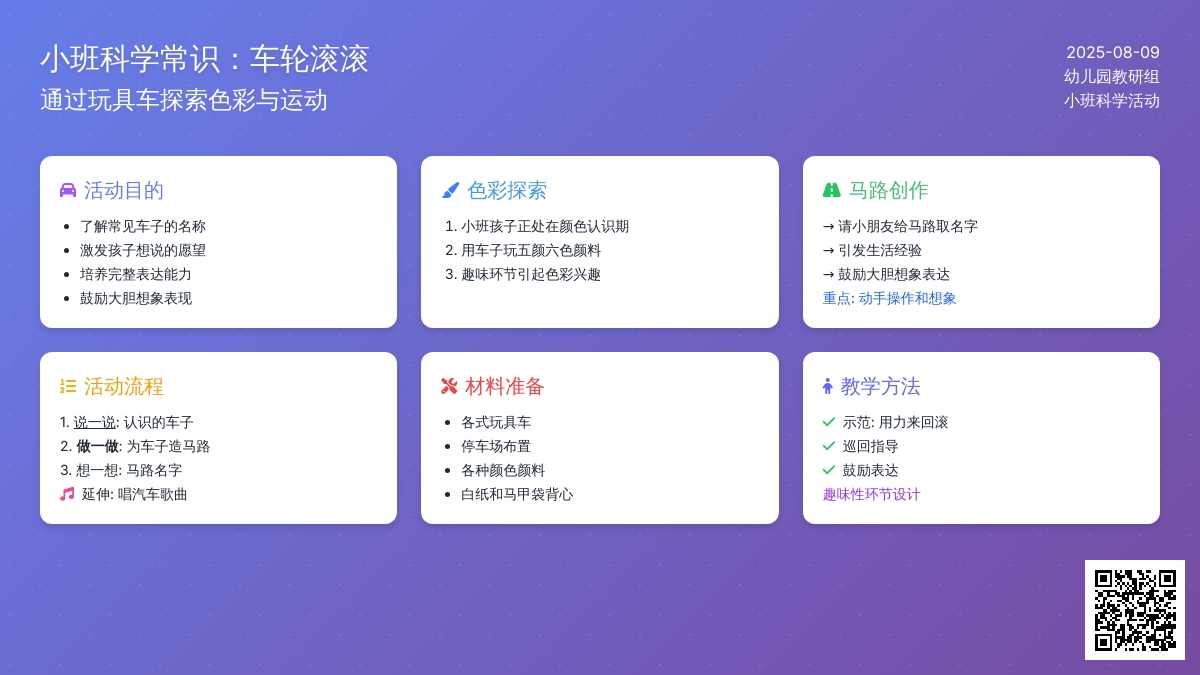 小班科学常识：车轮滚滚
通过玩具车探索色彩与运动

2025-08-09
幼儿园教研组
小班科学活动

活动目的
- 了解常见车子的名称
- 激发孩子想说的愿望
- 培养完整表达能力
- 鼓励大胆想象表现

色彩探索
1. 小班孩子正处在颜色认识期
2. 用车子玩五颜六色颜料
3. 趣味环节引起色彩兴趣

马路创作
→ 请小朋友给马路取名字
→ 引发生活经验
→ 鼓励大胆想象表达
重点: 动手操作和想象

活动流程
1. 说一说: 认识的车子
2. 做一做: 为车子造马路
3. 想一想: 马路名字
延伸: 唱汽车歌曲

材料准备
- 各式玩具车
- 停车场布置
- 各种颜色颜料
- 白纸和马甲袋背心

教学方法
示范: 用力来回滚
巡回指导
鼓励表达
趣味性环节设计